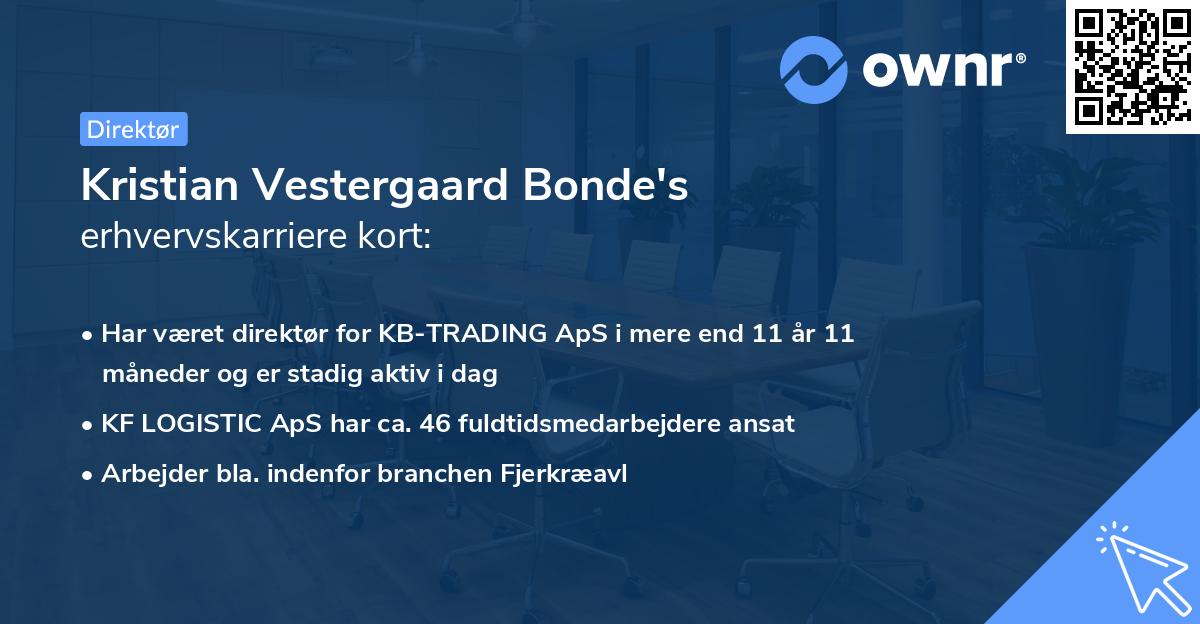 ownr®

Direktør

Kristian Vestergaard Bonde's
erhvervskarriere kort:

• Har været direktør for KB-TRADING ApS i mere end 11 år 11 måneder og er stadig aktiv i dag
• KF LOGISTIC ApS har ca. 46 fuldtidsmedarbejdere ansat
• Arbejder bla. indenfor branchen Fjerkræavl